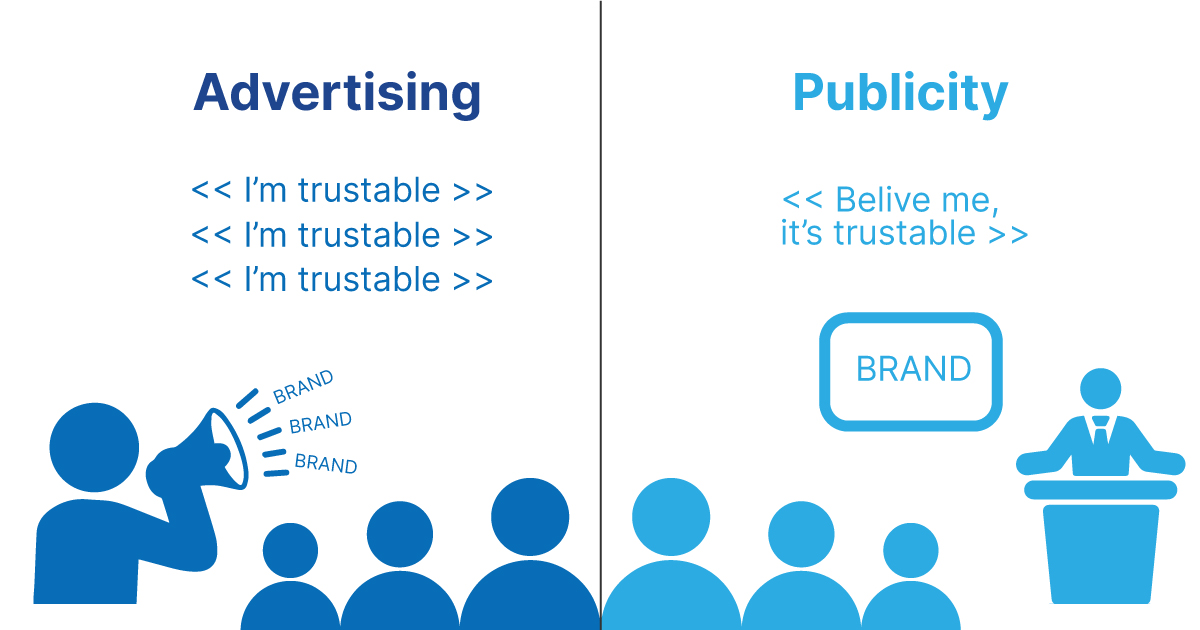 Advertising

<< I'm trustable >>
<< I'm trustable >>
<< I'm trustable >>

BRAND
BRAND
BRAND

Publicity

<< Belive me, it's trustable >>

BRAND